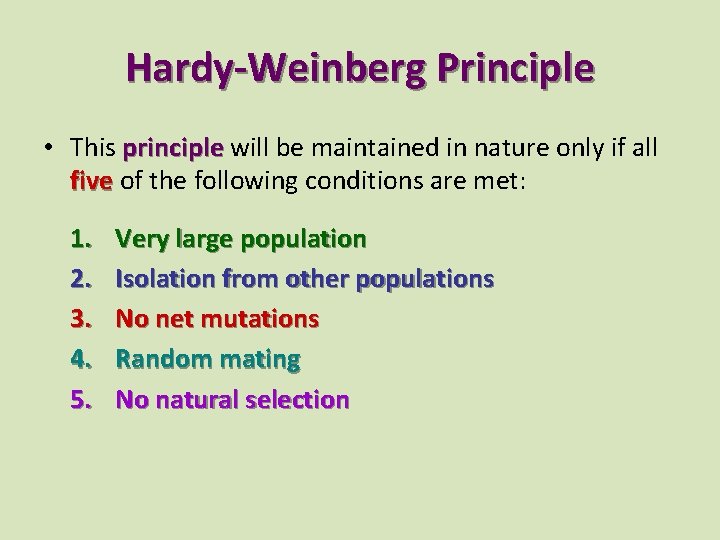 Hardy-Weinberg Principle

• This principle will be maintained in nature only if all five of the following conditions are met:

1. Very large population
2. Isolation from other populations
3. No net mutations
4. Random mating
5. No natural selection